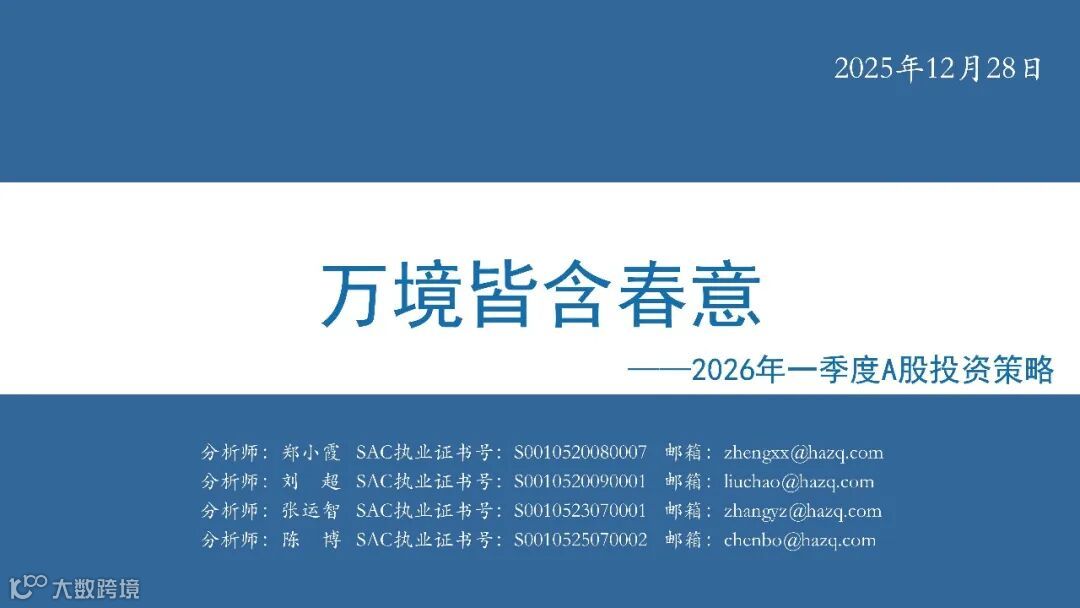 2025年12月28日

万境皆含春意

——2026年一季度A股投资策略

分析师：郑小霞 SAC执业证书号：S0010520080007 邮箱：zhengxx@hazq.com
分析师：刘 超 SAC执业证书号：S0010520090001 邮箱：liuchao@hazq.com
分析师：张运智 SAC执业证书号：S0010523070001 邮箱：zhangyz@hazq.com
分析师：陈 博 SAC执业证书号：S0010525070002 邮箱：chenbo@hazq.com

大数跨境